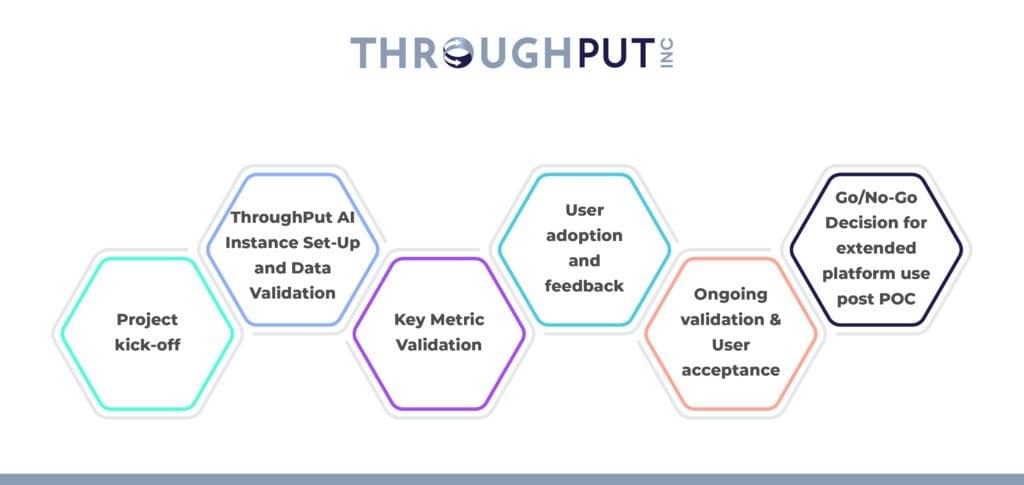 THROUGHPUT INC

Project kick-off

ThroughPut AI Instance Set-Up and Data Validation

Key Metric Validation

User adoption and feedback

Ongoing validation & User acceptance

Go/No-Go Decision for extended platform use post POC